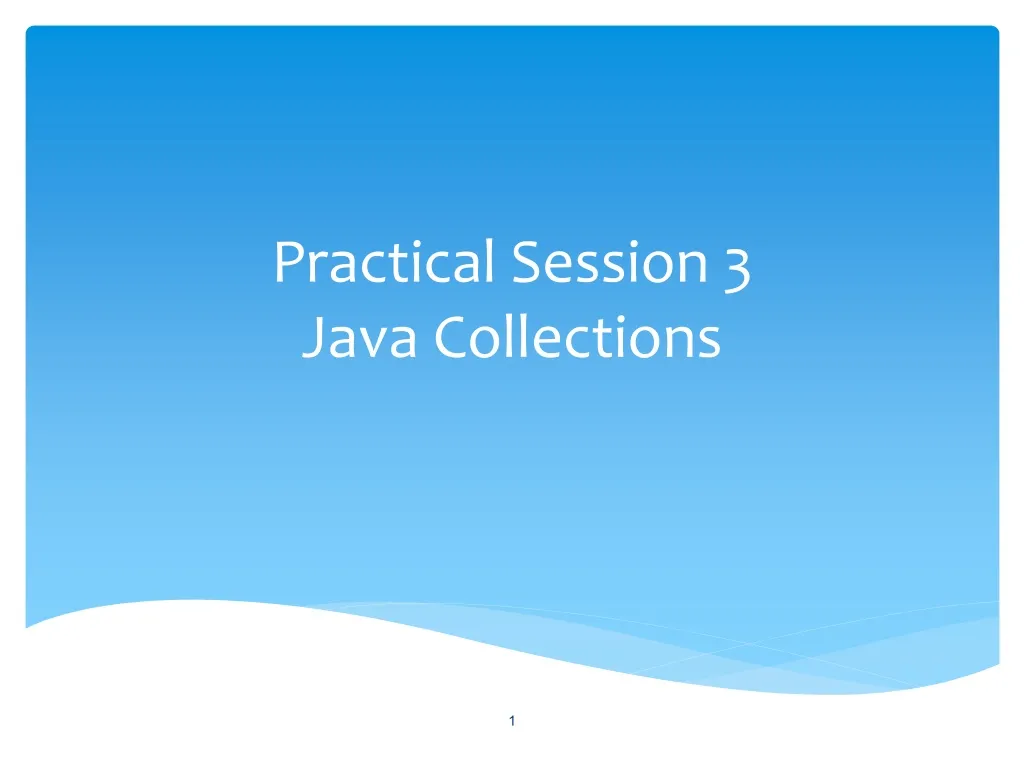 Practical Session 3
Java Collections

1